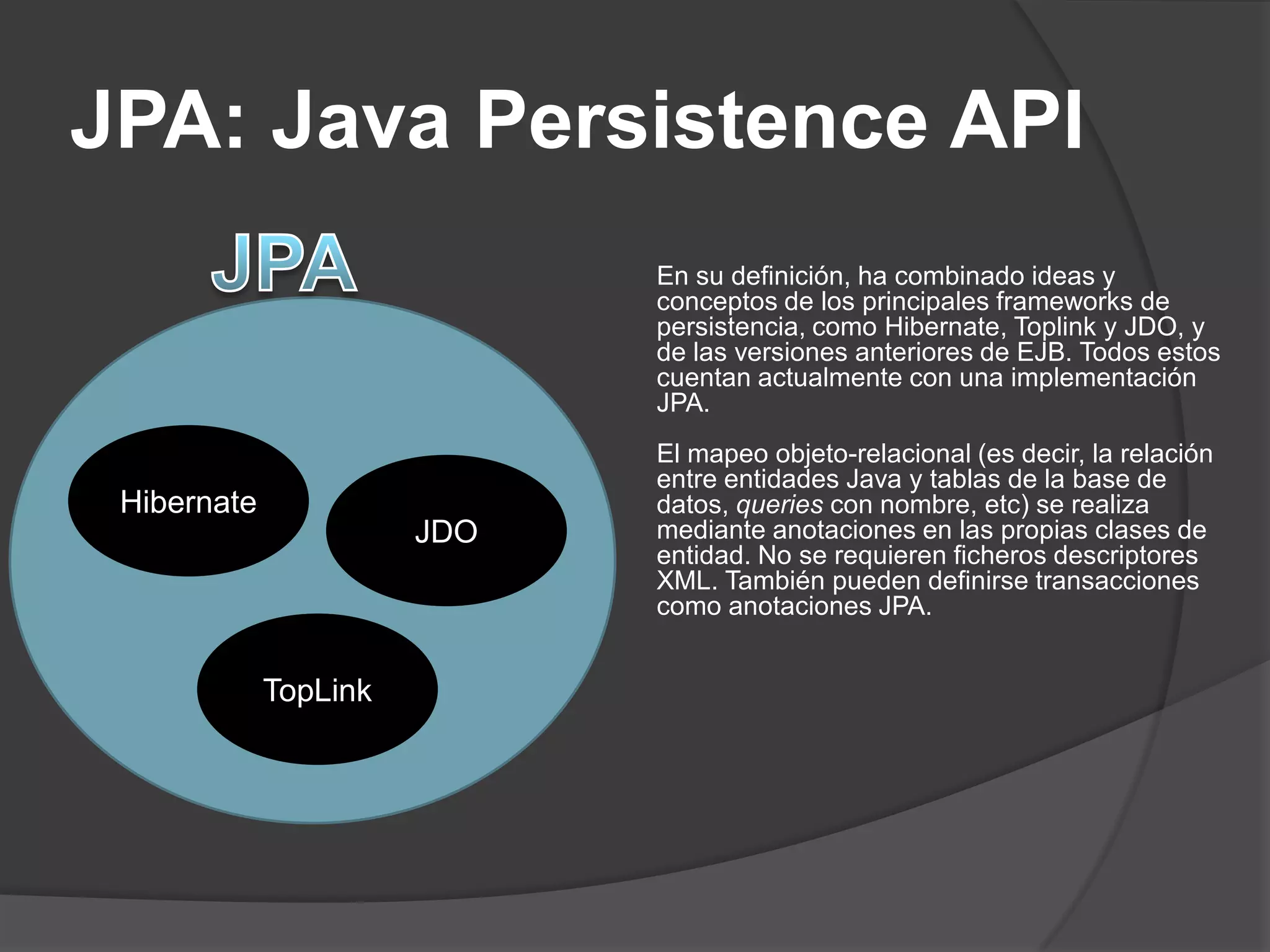 JPA: Java Persistence API

JPA

Hibernate

JDO

TopLink

En su definición, ha combinado ideas y conceptos de los principales frameworks de persistencia, como Hibernate, Toplink y JDO, y de las versiones anteriores de EJB. Todos estos cuentan actualmente con una implementación JPA.

El mapeo objeto-relacional (es decir, la relación entre entidades Java y tablas de la base de datos, queries con nombre, etc) se realiza mediante anotaciones en las propias clases de entidad. No se requieren ficheros descriptores XML. También pueden definirse transacciones como anotaciones JPA.